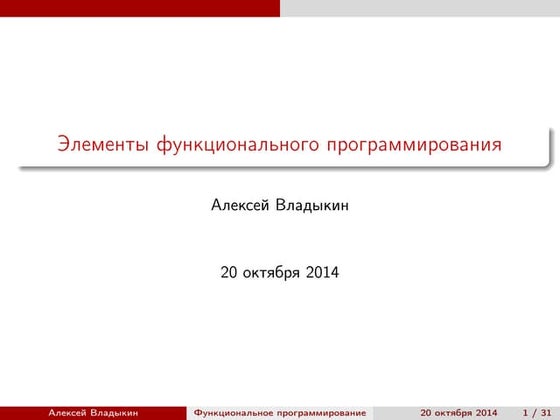 Элементы функционального программирования

Алексей Владыкин

20 октября 2014

Алексей Владыкин Функциональное программирование 20 октября 2014 1 / 31